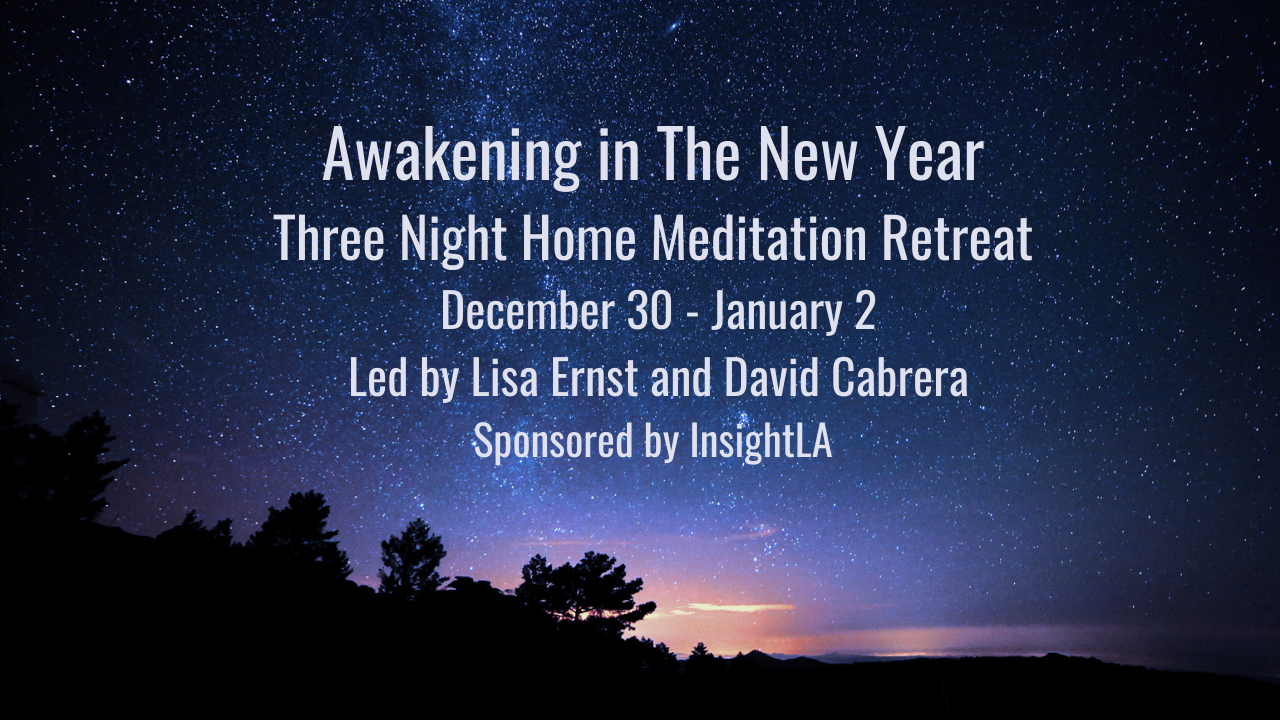 Awakening in The New Year
Three Night Home Meditation Retreat
December 30 - January 2
Led by Lisa Ernst and David Cabrera
Sponsored by InsightLA